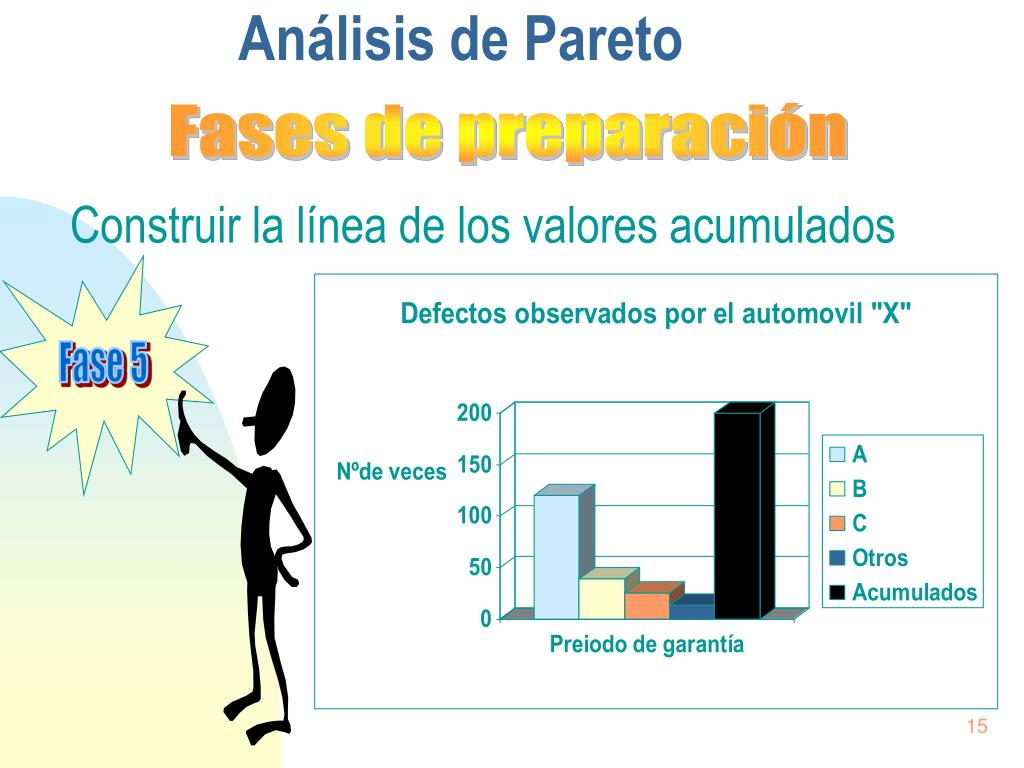 Análisis de Pareto

Fases de preparación

Construir la línea de los valores acumulados

Fase 5

Defectos observados por el automovil "X"

Nºde veces

200
150
100
50
0

Preiodo de garantía

A
B
C
Otros
Acumulados

15